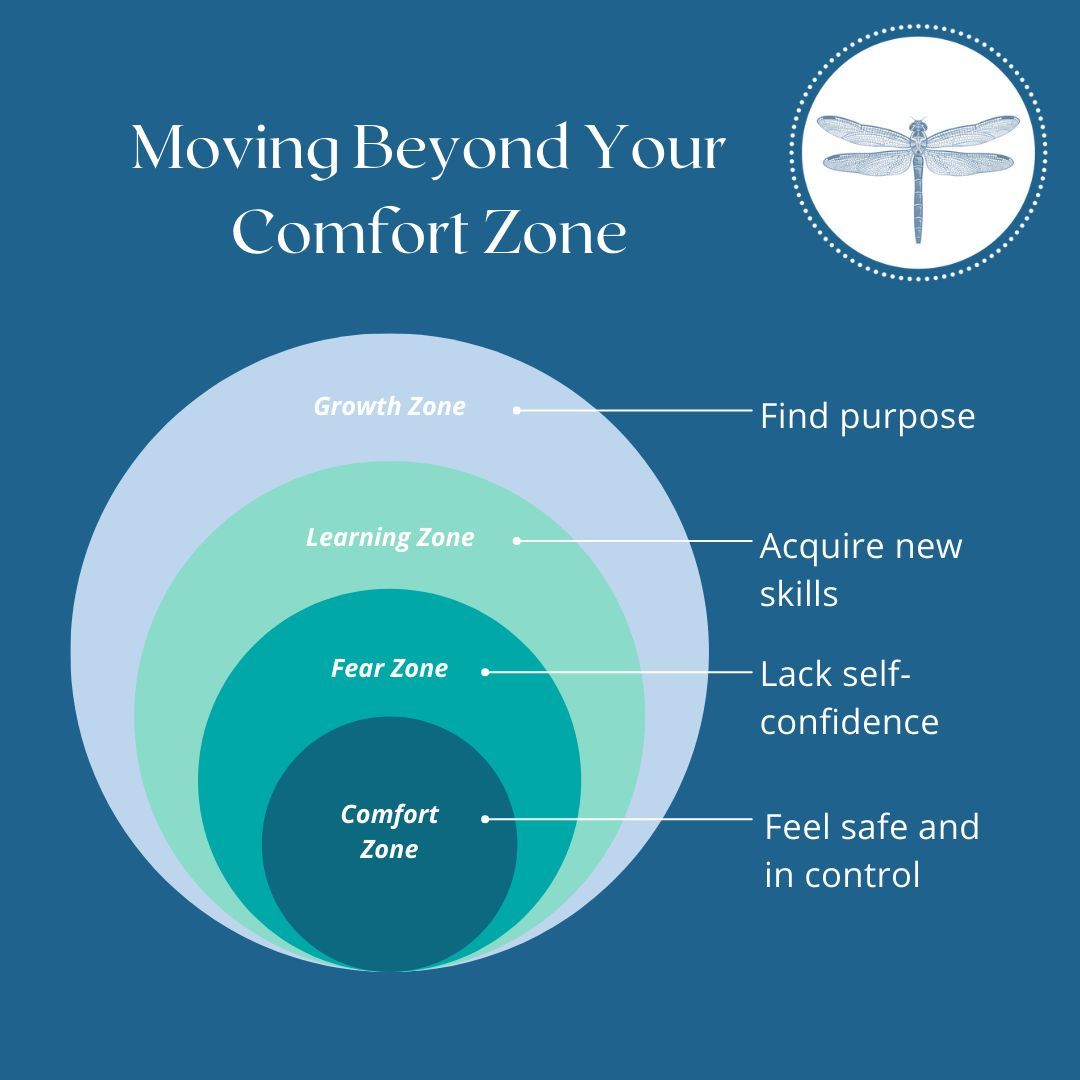 Moving Beyond Your Comfort Zone

Growth Zone

Find purpose

Learning Zone

Acquire new skills

Fear Zone

Lack self-confidence

Comfort Zone

Feel safe and in control